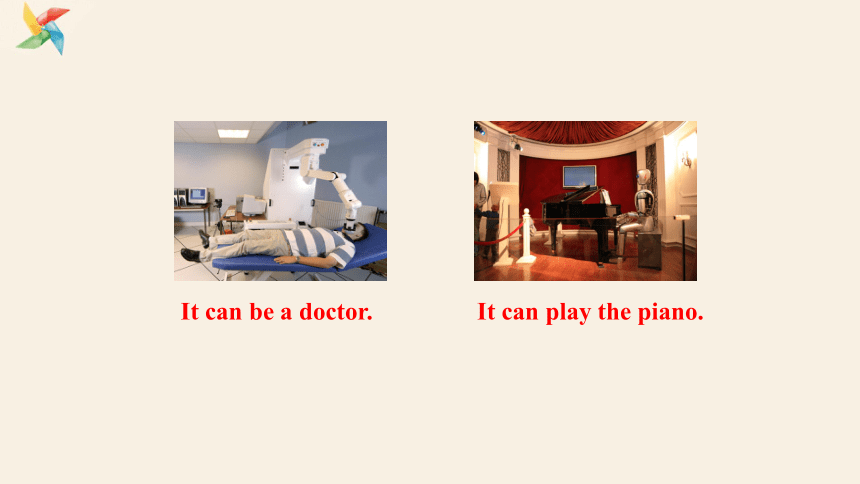 It can be a doctor.

It can play the piano.